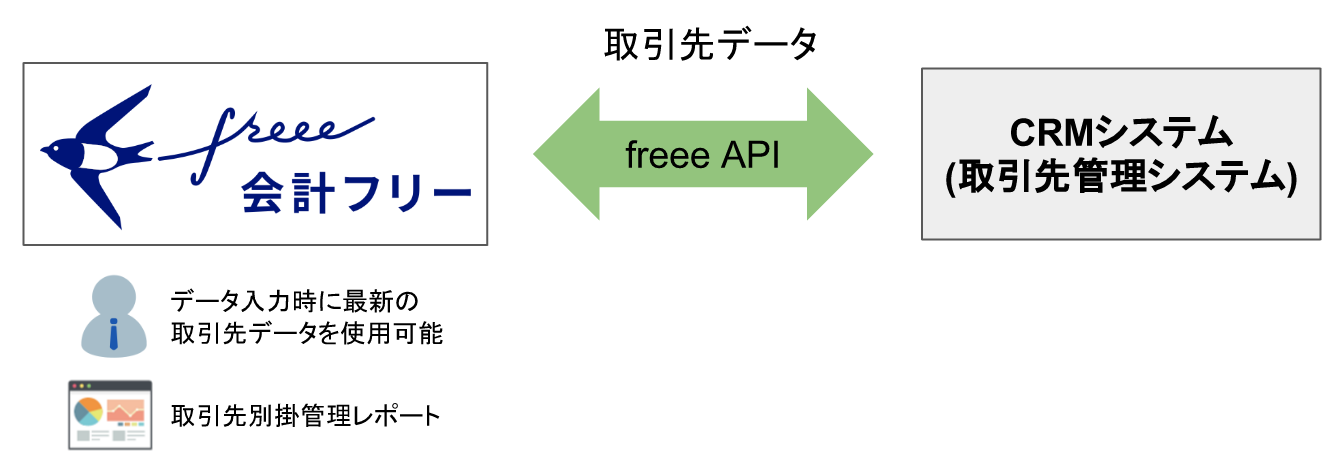 freee
会計フリー

取引先データ

freee API

CRMシステム
(取引先管理システム)

データ入力時に最新の
取引先データを使用可能

取引先別掛管理レポート